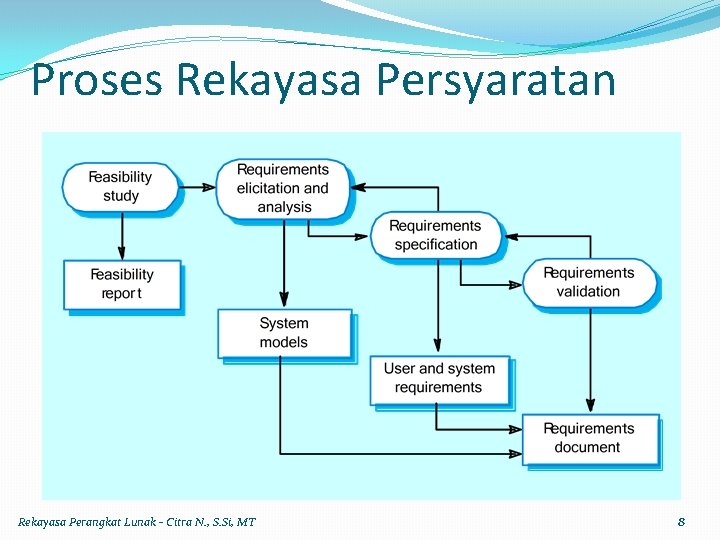 Proses Rekayasa Persyaratan

Feasibility study

Requirements elicitation and analysis

Requirements specification

Requirements validation

Feasibility report

System models

User and system requirements

Requirements document

Rekayasa Perangkat Lunak - Citra N., S.Si, MT

8